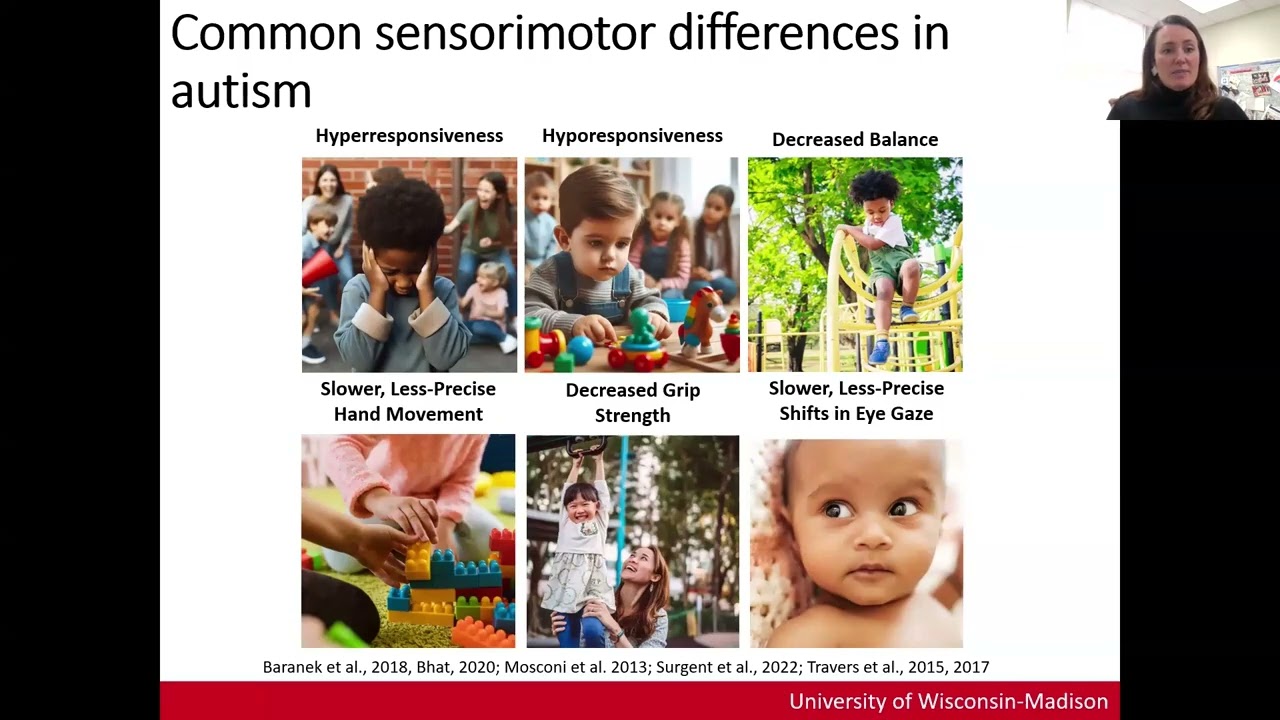 Common sensorimotor differences in autism

Hyperresponsiveness

Hyporesponsiveness

Decreased Balance

Slower, Less-Precise Hand Movement

Decreased Grip Strength

Slower, Less-Precise Shifts in Eye Gaze

Baranek et al., 2018, Bhat, 2020; Mosconi et al. 2013; Surgent et al., 2022; Travers et al., 2015, 2017

University of Wisconsin-Madison